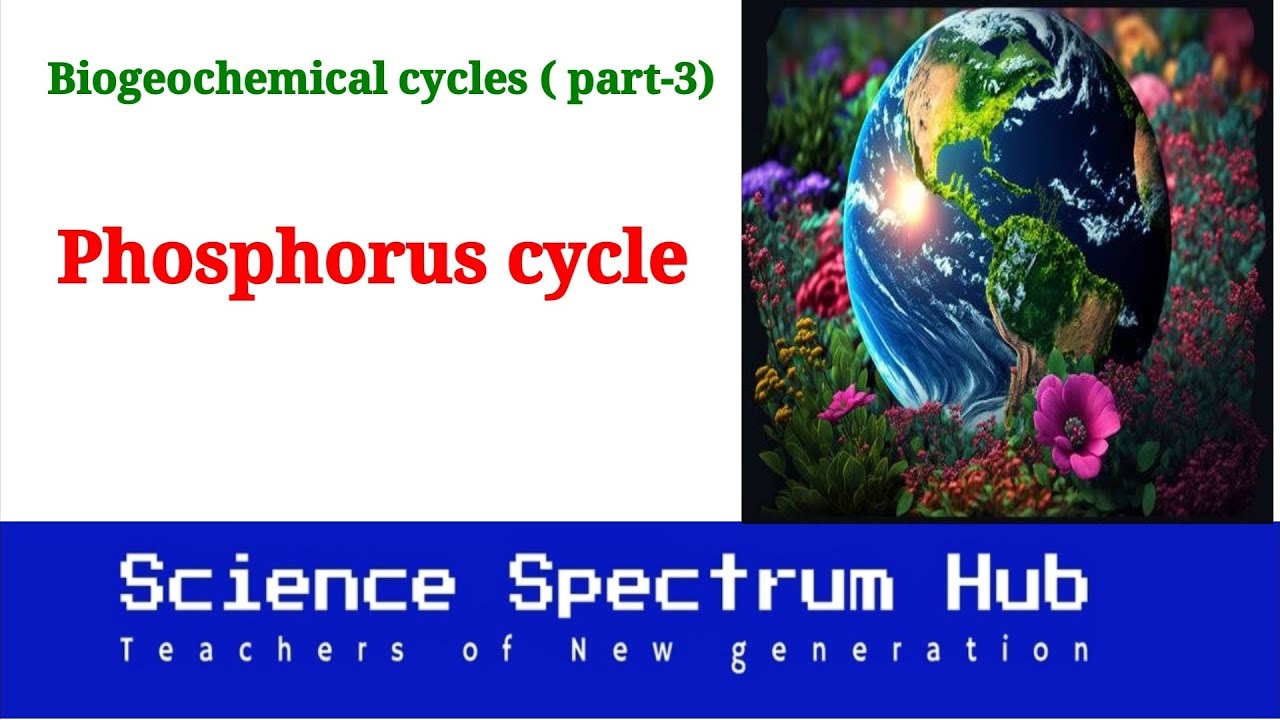 Biogeochemical cycles ( part-3)

Phosphorus cycle

Science Spectrum Hub
Teachers of New generation